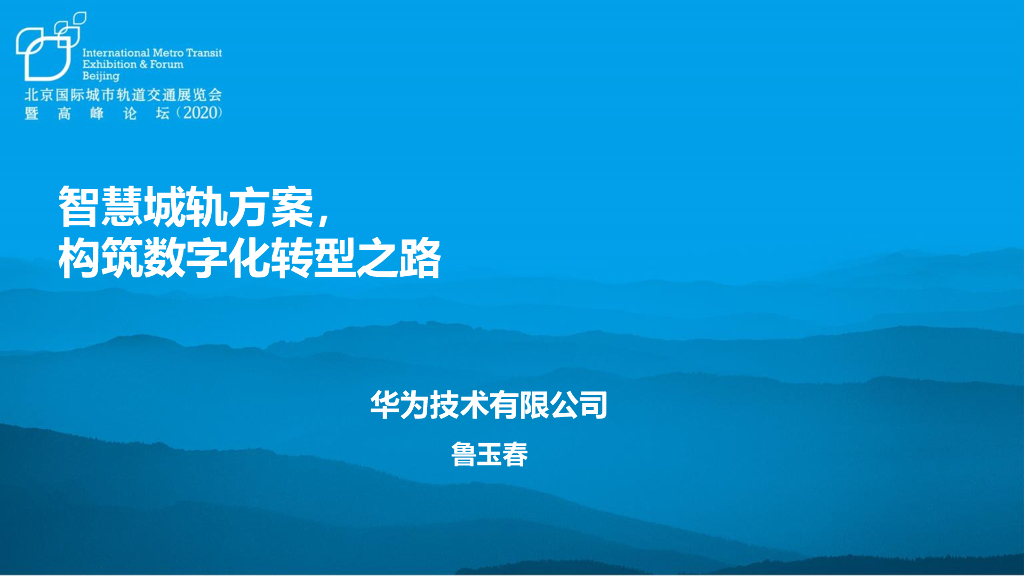 International Metro Transit
Exhibition & Forum
Beijing
北京国际城市轨道交通展览会
暨 高 峰 论 坛（2020）

智慧城轨方案，
构筑数字化转型之路

华为技术有限公司
鲁玉春